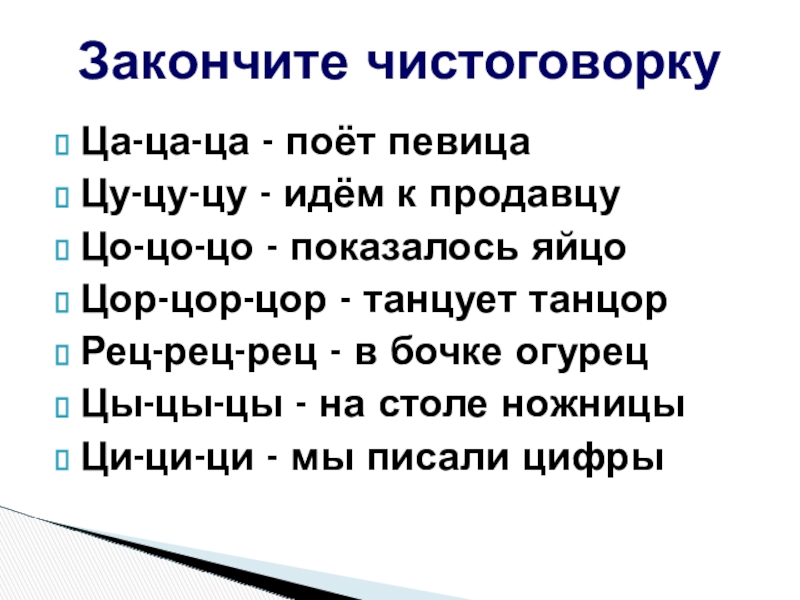 Закончите чистоговорку

Ца-ца-ца - поёт певица
Цу-цу-цу - идём к продавцу
Цо-цо-цо - показалось яйцо
Цор-цор-цор - танцует танцор
Рец-рец-рец - в бочке огурец
Цы-цы-цы - на столе ножницы
Ци-ци-ци - мы писали цифры